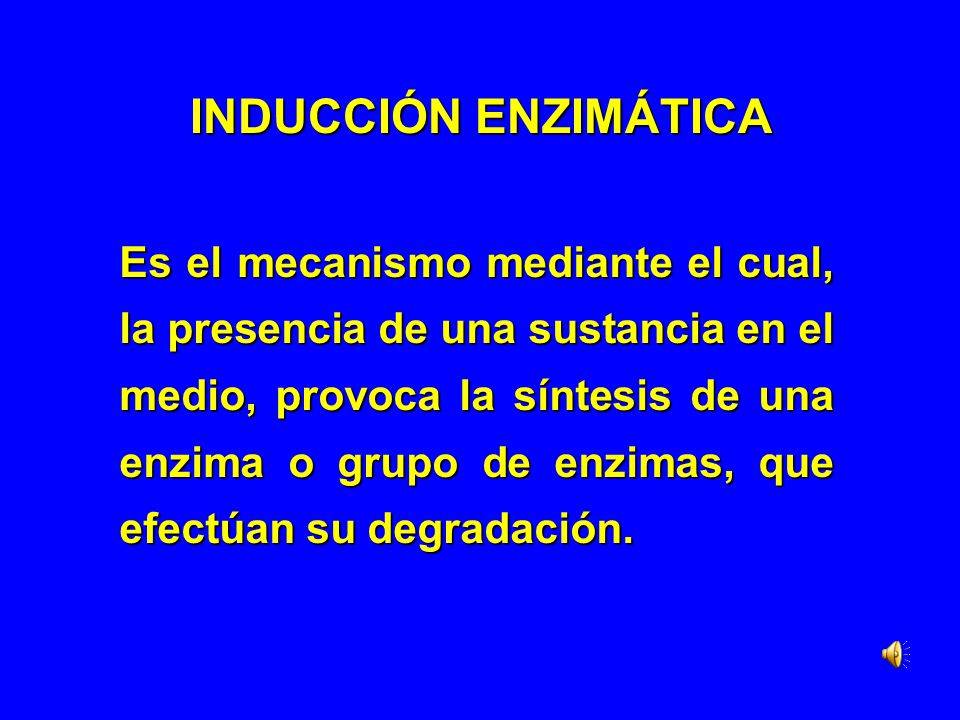 INDUCCIÓN ENZIMÁTICA

Es el mecanismo mediante el cual, la presencia de una sustancia en el medio, provoca la síntesis de una enzima o grupo de enzimas, que efectúan su degradación.